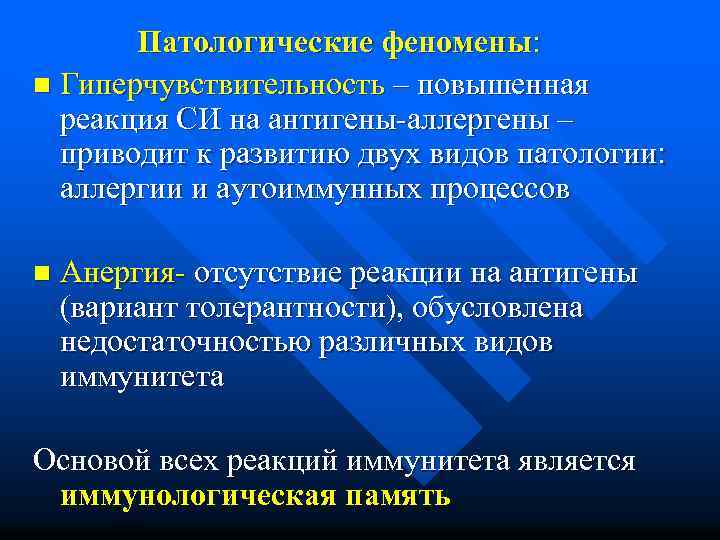 Патологические феномены:

■ Гиперчувствительность – повышенная реакция СИ на антигены-аллергены – приводит к развитию двух видов патологии: аллергии и аутоиммунных процессов

■ Анергия- отсутствие реакции на антигены (вариант толерантности), обусловлена недостаточностью различных видов иммунитета

Основой всех реакций иммунитета является иммунологическая память